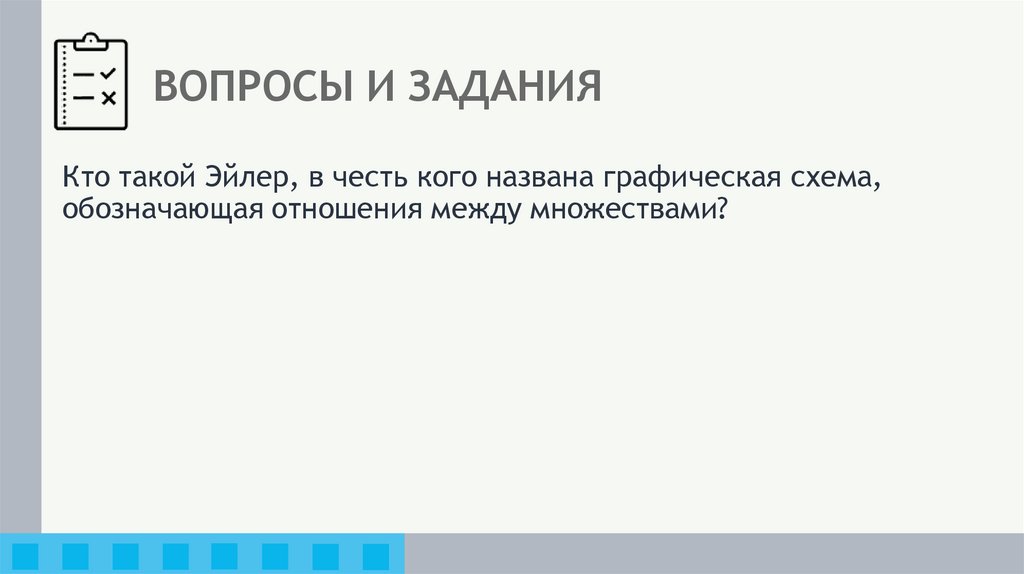 ВОПРОСЫ И ЗАДАНИЯ

Кто такой Эйлер, в честь кого названа графическая схема, обозначающая отношения между множествами?